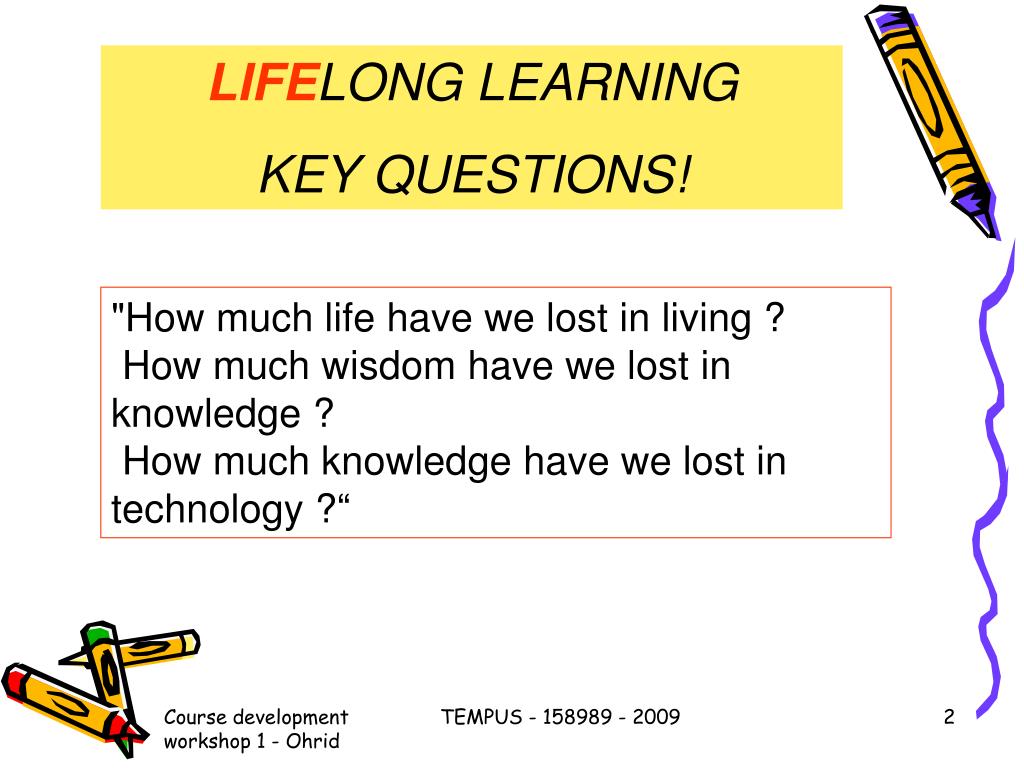 LIFELONG LEARNING

KEY QUESTIONS!

"How much life have we lost in living ?
How much wisdom have we lost in knowledge ?
How much knowledge have we lost in technology ?“

Course development workshop 1 - Ohrid

TEMPUS - 158989 - 2009

2